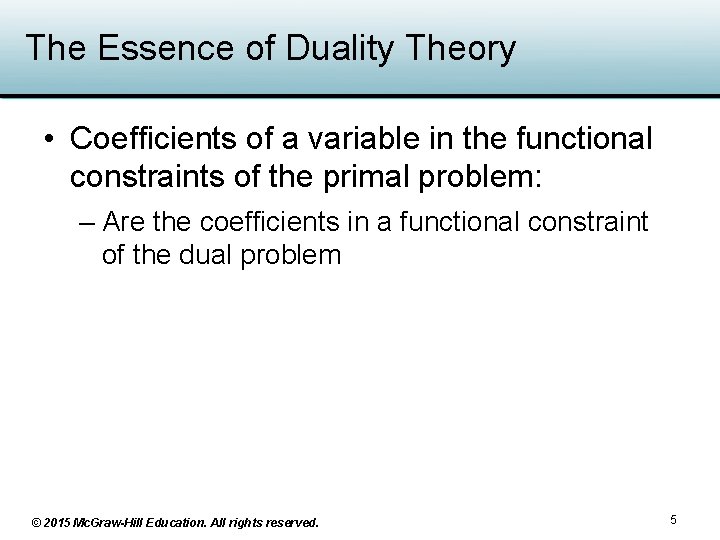 The Essence of Duality Theory

• Coefficients of a variable in the functional constraints of the primal problem:

– Are the coefficients in a functional constraint of the dual problem

© 2015 McGraw-Hill Education. All rights reserved.

5